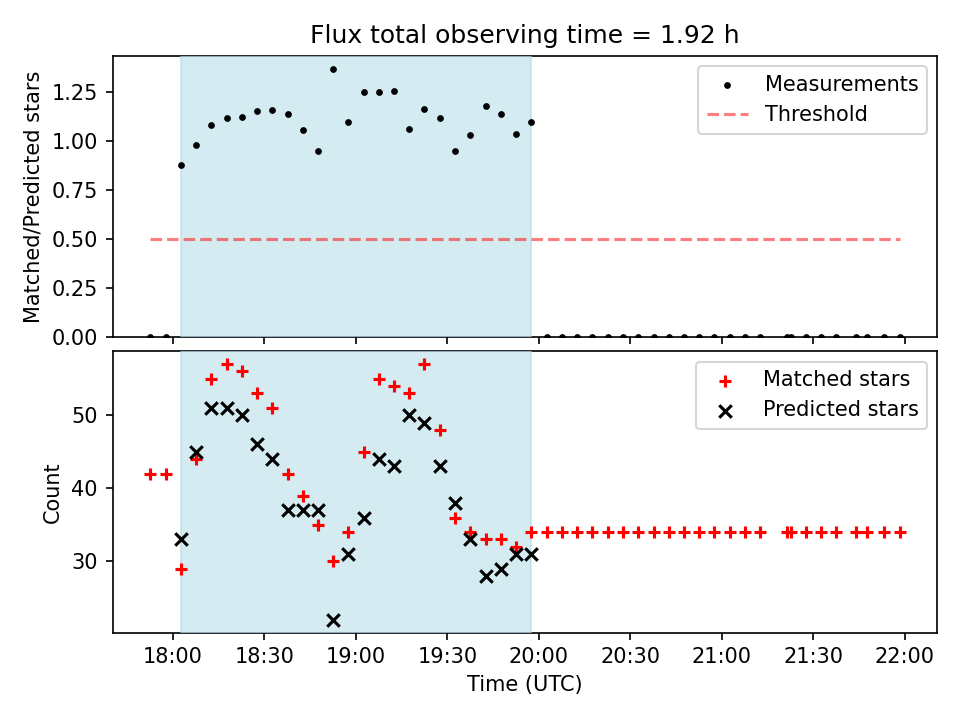 Flux total observing time = 1.92 h

Matched/Predicted stars

1.25
1.00
0.75
0.50
0.25
0.00

Measurements
Threshold

Count

50
40
30

Matched stars
Predicted stars

18:00 18:30 19:00 19:30 20:00 20:30 21:00 21:30 22:00
Time (UTC)